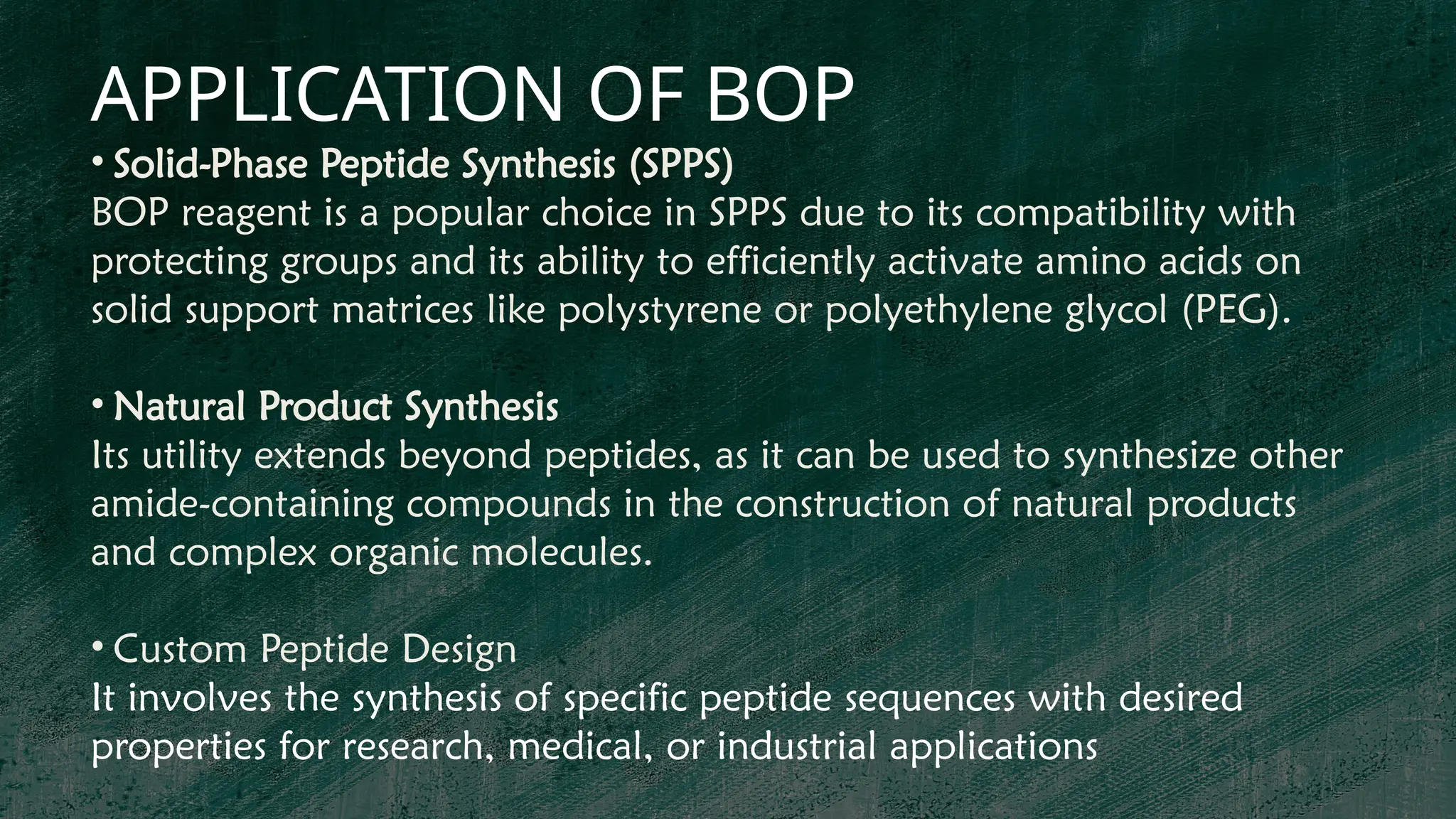 APPLICATION OF BOP

• Solid-Phase Peptide Synthesis (SPPS)
BOP reagent is a popular choice in SPPS due to its compatibility with protecting groups and its ability to efficiently activate amino acids on solid support matrices like polystyrene or polyethylene glycol (PEG).

• Natural Product Synthesis
Its utility extends beyond peptides, as it can be used to synthesize other amide-containing compounds in the construction of natural products and complex organic molecules.

• Custom Peptide Design
It involves the synthesis of specific peptide sequences with desired properties for research, medical, or industrial applications